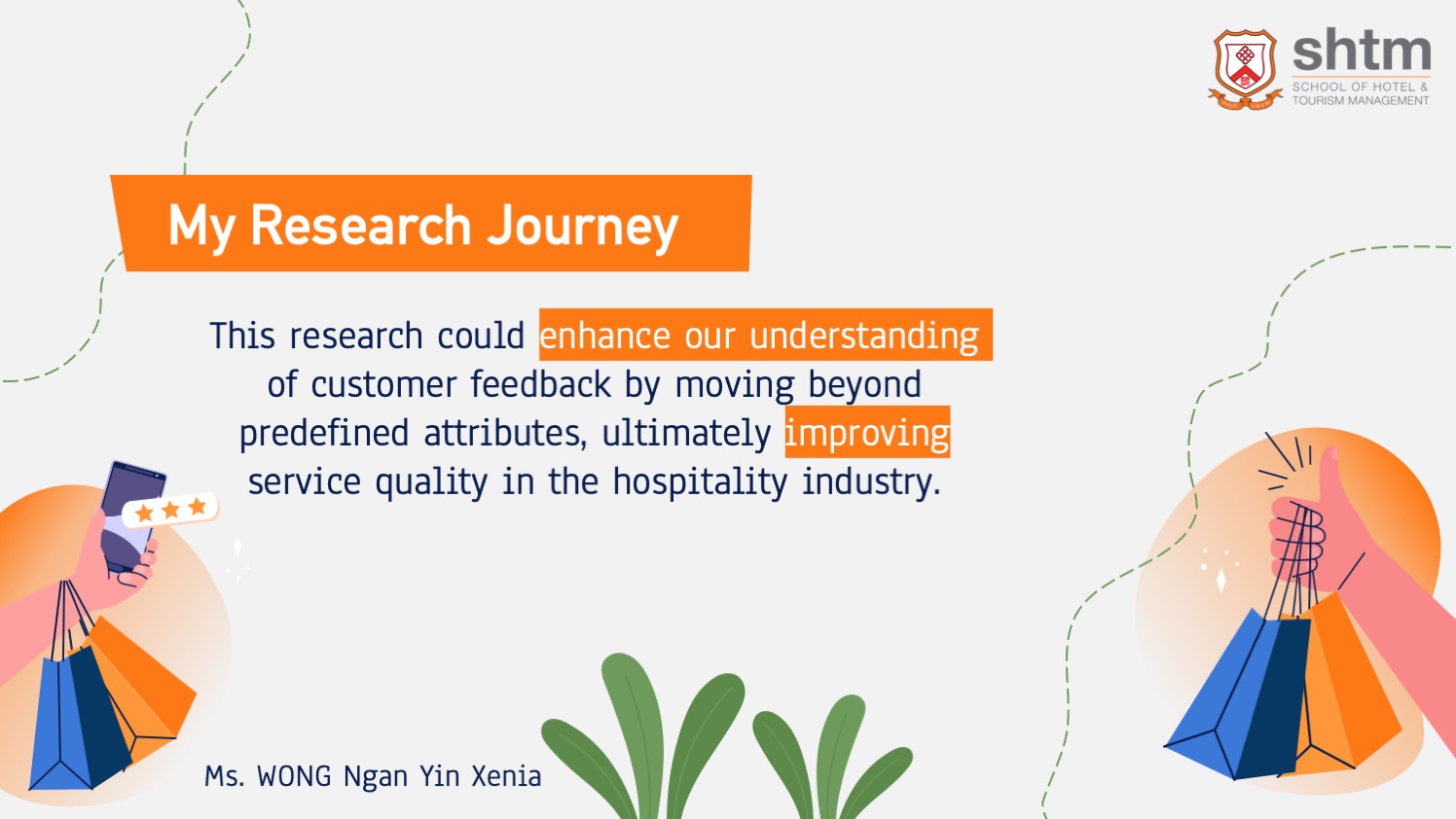 shtm
SCHOOL OF HOTEL & TOURISM MANAGEMENT

My Research Journey

This research could enhance our understanding of customer feedback by moving beyond predefined attributes, ultimately improving service quality in the hospitality industry.

Ms. WONG Ngan Yin Xenia